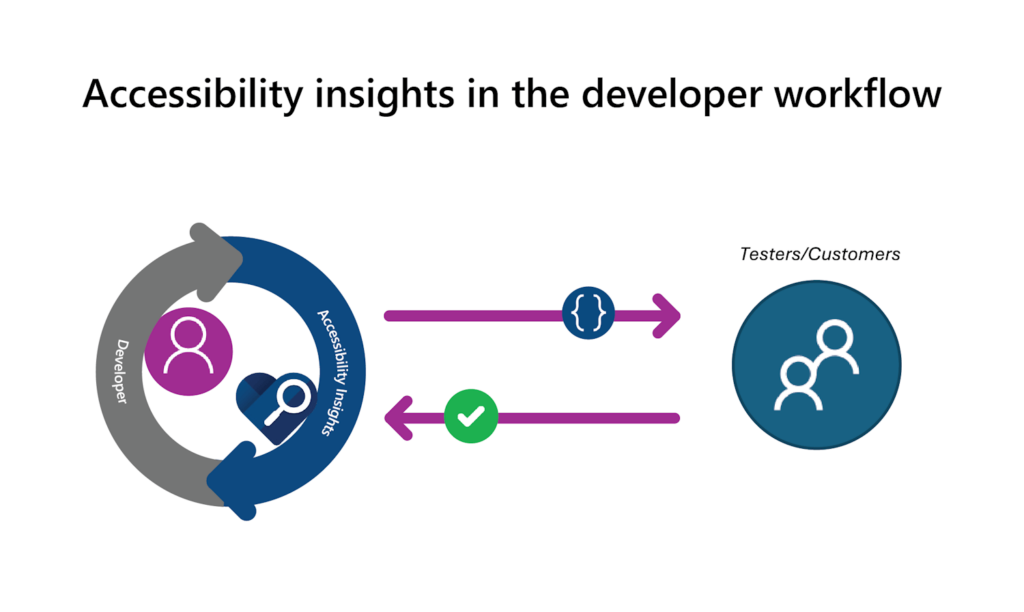 Accessibility insights in the developer workflow

Developer

Accessibility Insights

{ }

Testers/Customers